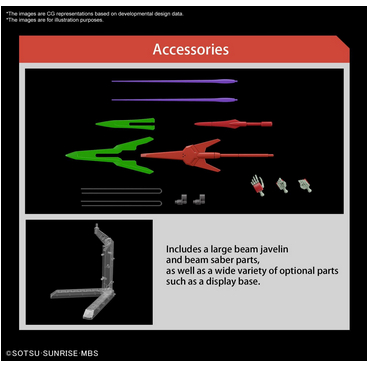 *The images are CG representations based on developmental design data.
*The images are for illustration purposes.

Accessories

Includes a large beam javelin and beam saber parts, as well as a wide variety of optional parts such as a display base.

©SOTSU·SUNRISE·MBS